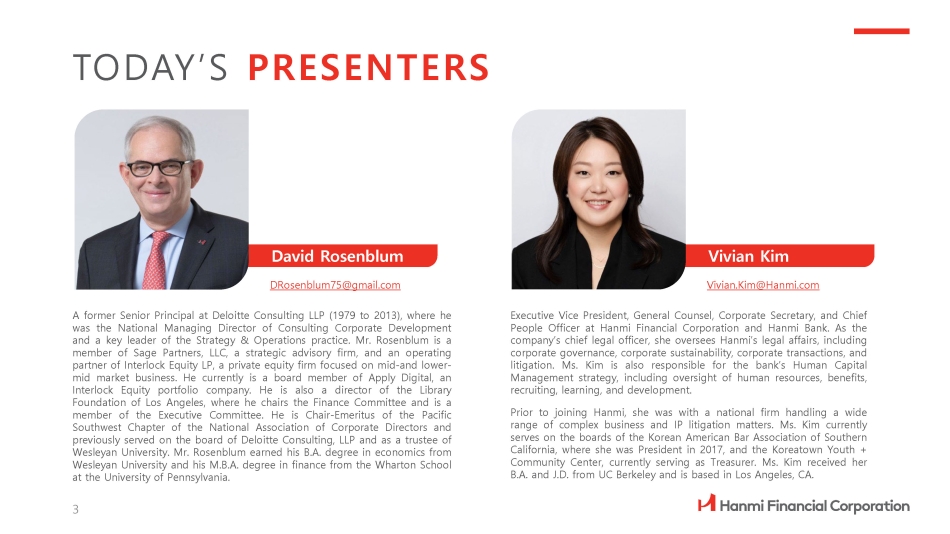 TODAY'S PRESENTERS

David Rosenblum

DRosenblum75@gmail.com

A former Senior Principal at Deloitte Consulting LLP (1979 to 2013), where he was the National Managing Director of Consulting Corporate Development and a key leader of the Strategy & Operations practice. Mr. Rosenblum is a member of Sage Partners, LLC, a strategic advisory firm, and an operating partner of Interlock Equity LP, a private equity firm focused on mid-and lower-mid market business. He currently is a board member of Apply Digital, an Interlock Equity portfolio company. He is also a director of the Library Foundation of Los Angeles, where he chairs the Finance Committee and is a member of the Executive Committee. He is Chair-Emeritus of the Pacific Southwest Chapter of the National Association of Corporate Directors and previously served on the board of Deloitte Consulting, LLP and as a trustee of Wesleyan University. Mr. Rosenblum earned his B.A. degree in economics from Wesleyan University and his M.B.A. degree in finance from the Wharton School at the University of Pennsylvania.

Vivian Kim

Vivian.Kim@Hanmi.com

Executive Vice President, General Counsel, Corporate Secretary, and Chief People Officer at Hanmi Financial Corporation and Hanmi Bank. As the company's chief legal officer, she oversees Hanmi's legal affairs, including corporate governance, corporate sustainability, corporate transactions, and litigation. Ms. Kim is also responsible for the bank's Human Capital Management strategy, including oversight of human resources, benefits, recruiting, learning, and development.

Prior to joining Hanmi, she was with a national firm handling a wide range of complex business and IP litigation matters. Ms. Kim currently serves on the boards of the Korean American Bar Association of Southern California, where she was President in 2017, and the Koreatown Youth + Community Center, currently serving as Treasurer. Ms. Kim received her B.A. and J.D. from UC Berkeley and is based in Los Angeles, CA.

3

Hanmi Financial Corporation